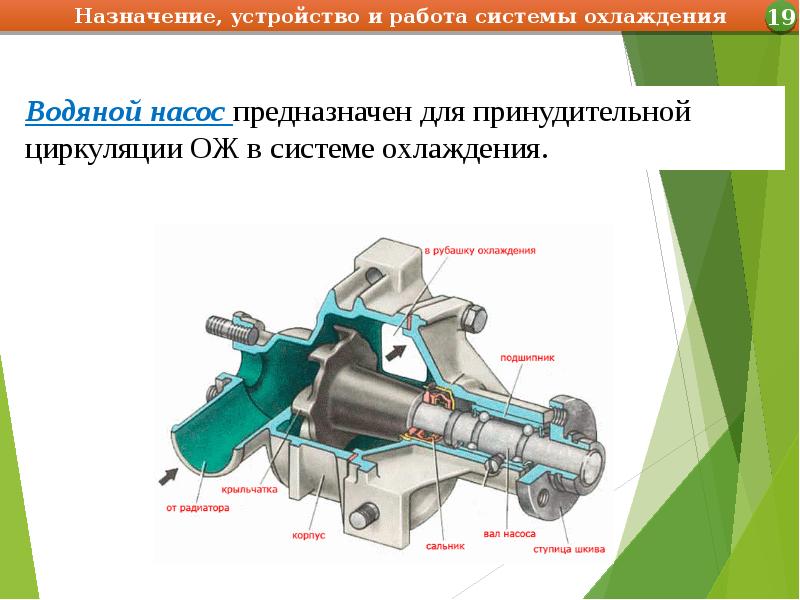 Назначение, устройство и работа системы охлаждения

19

Водяной насос предназначен для принудительной циркуляции ОЖ в системе охлаждения.

в рубашку охлаждения

подшипник

крыльчатка

от радиатора

корпус

сальник

вал насоса

ступица шкива